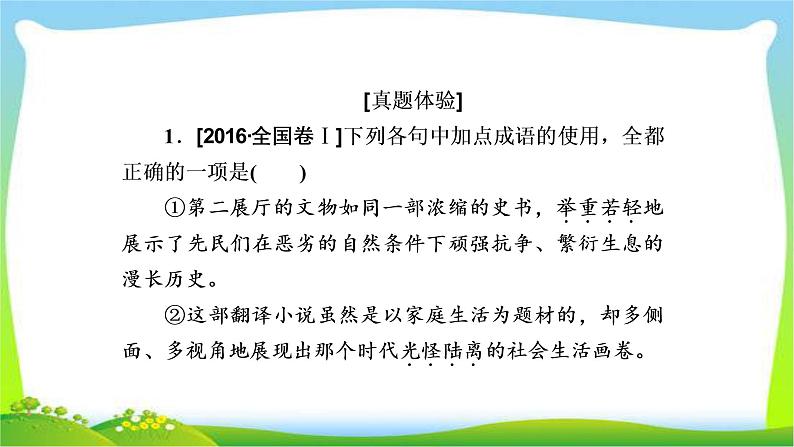 [真题体验]

1．[2016·全国卷Ⅰ]下列各句中加点成语的使用，全都正确的一项是(　　)

①第二展厅的文物如同一部浓缩的史书，举重若轻地展示了先民们在恶劣的自然条件下顽强抗争、繁衍生息的漫长历史。

②这部翻译小说虽然是以家庭生活为题材的，却多侧面、多视角地展现出那个时代光怪陆离的社会生活画卷。